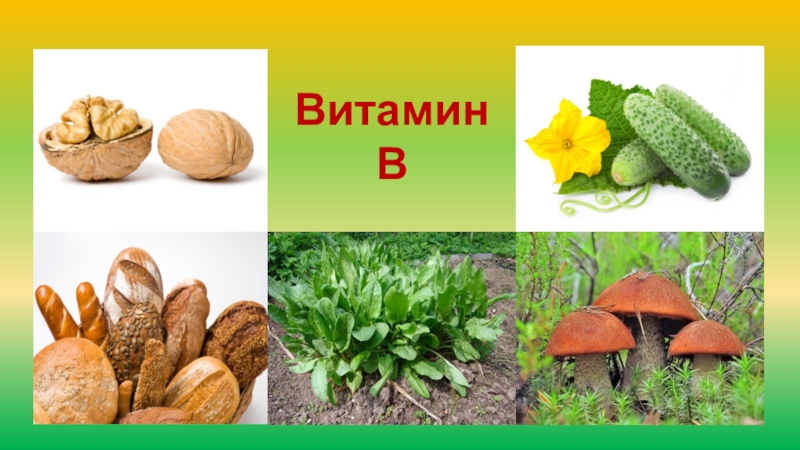 Витамин
В